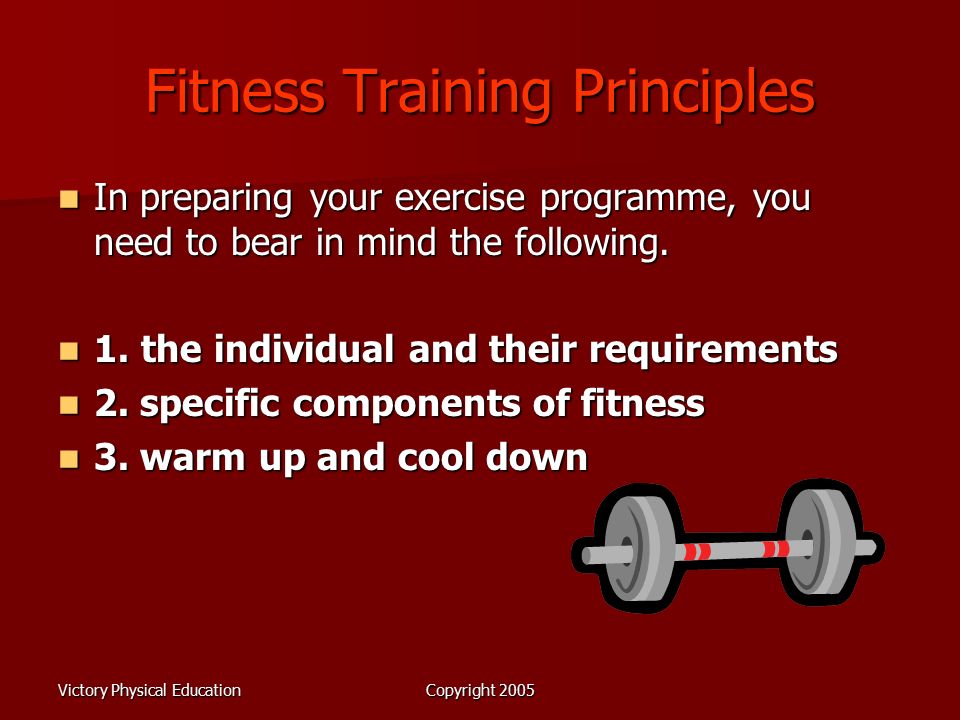 Fitness Training Principles

In preparing your exercise programme, you need to bear in mind the following.

1. the individual and their requirements

2. specific components of fitness

3. warm up and cool down

Victory Physical Education

Copyright 2005